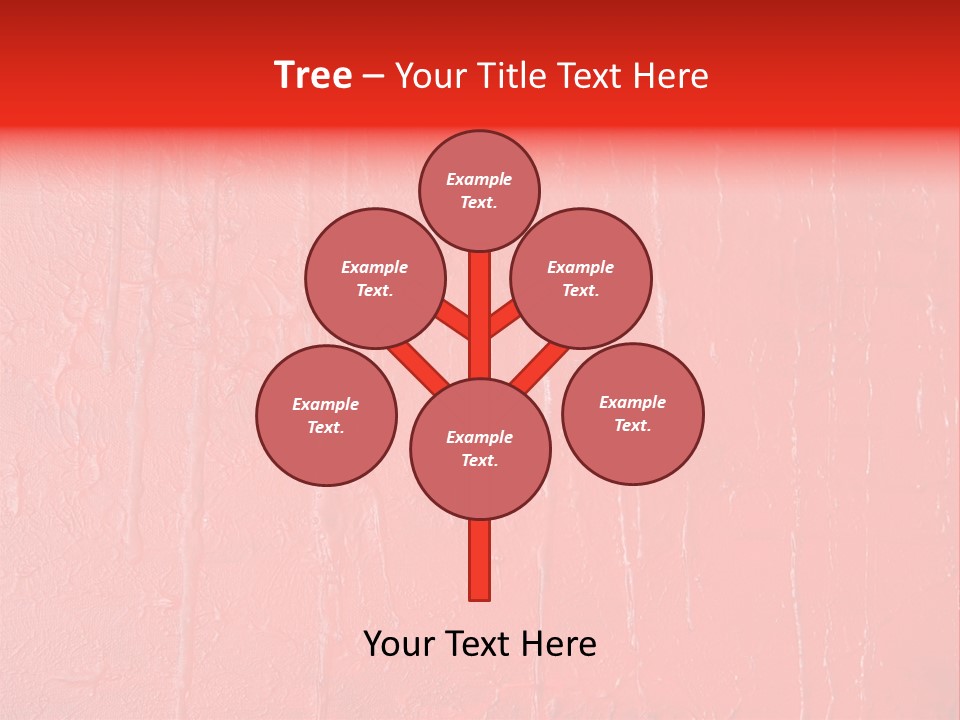 Tree – Your Title Text Here

Example Text.

Example Text.

Example Text.

Example Text.

Example Text.

Example Text.

Your Text Here